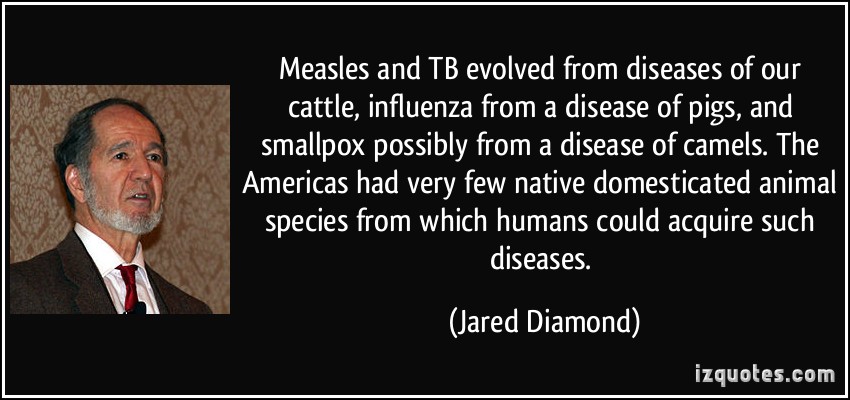 Measles and TB evolved from diseases of our cattle, influenza from a disease of pigs, and smallpox possibly from a disease of camels. The Americas had very few native domesticated animal species from which humans could acquire such diseases.

(Jared Diamond)

izquotes.com